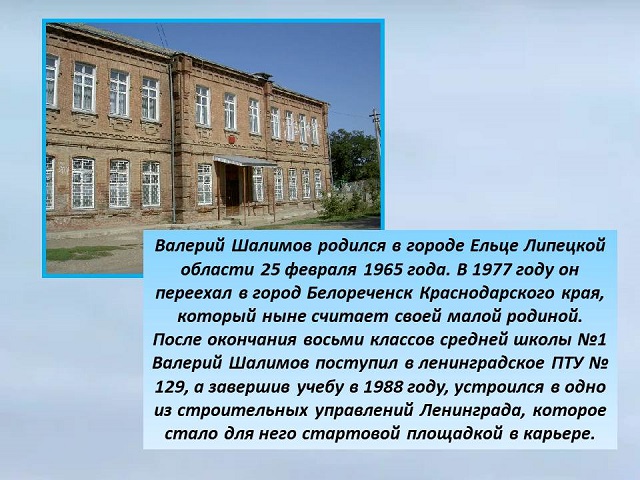 Валерий Шалимов родился в городе Ельце Липецкой области 25 февраля 1965 года. В 1977 году он переехал в город Белореченск Краснодарского края, который ныне считает своей малой родиной. После окончания восьми классов средней школы №1 Валерий Шалимов поступил в ленинградское ПТУ № 129, а завершив учебу в 1988 году, устроился в одно из строительных управлений Ленинграда, которое стало для него стартовой площадкой в карьере.